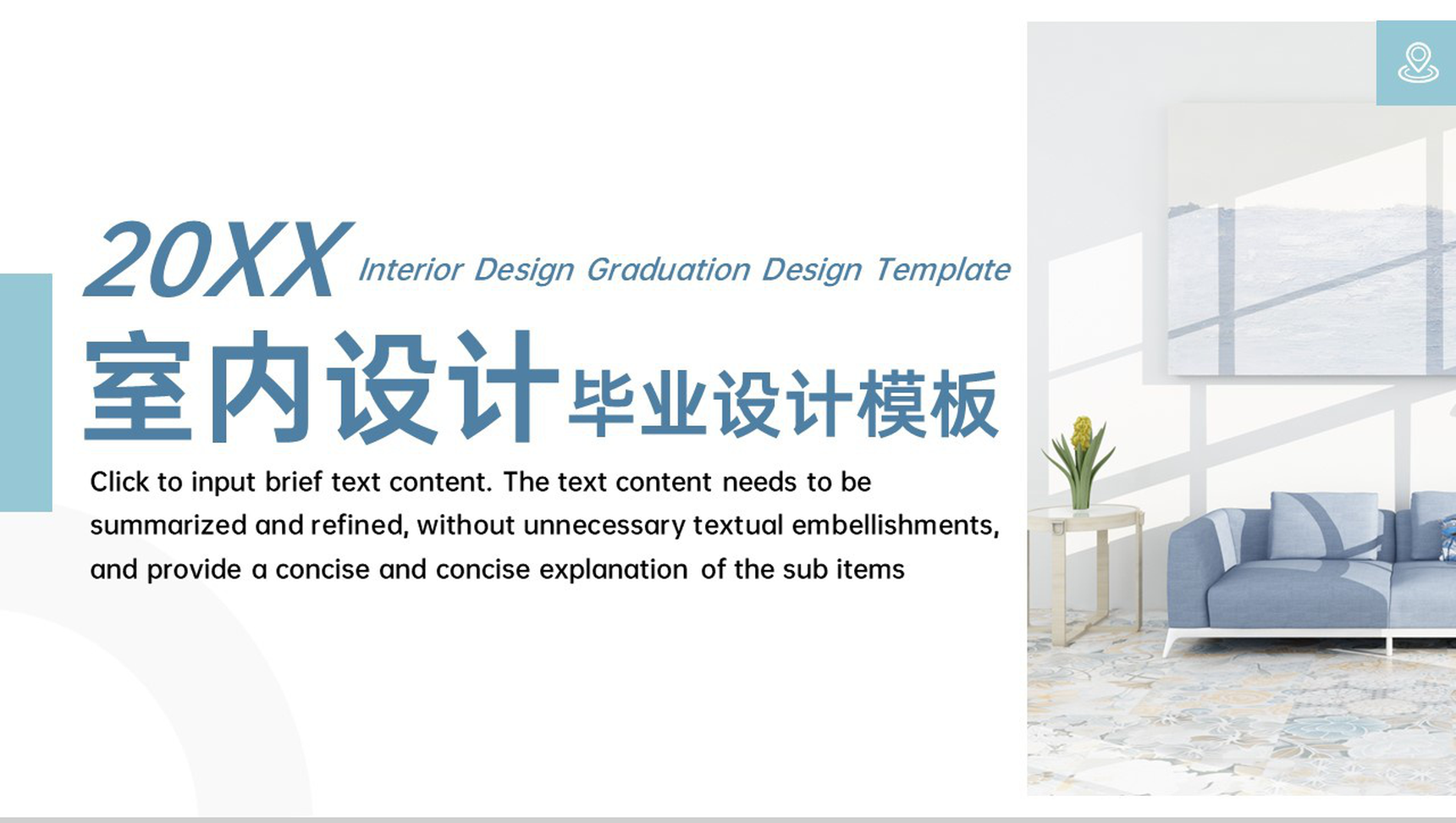 20XX Interior Design Graduation Design Template

室内设计毕业设计模板

Click to input brief text content. The text content needs to be summarized and refined, without unnecessary textual embellishments, and provide a concise and concise explanation of the sub items